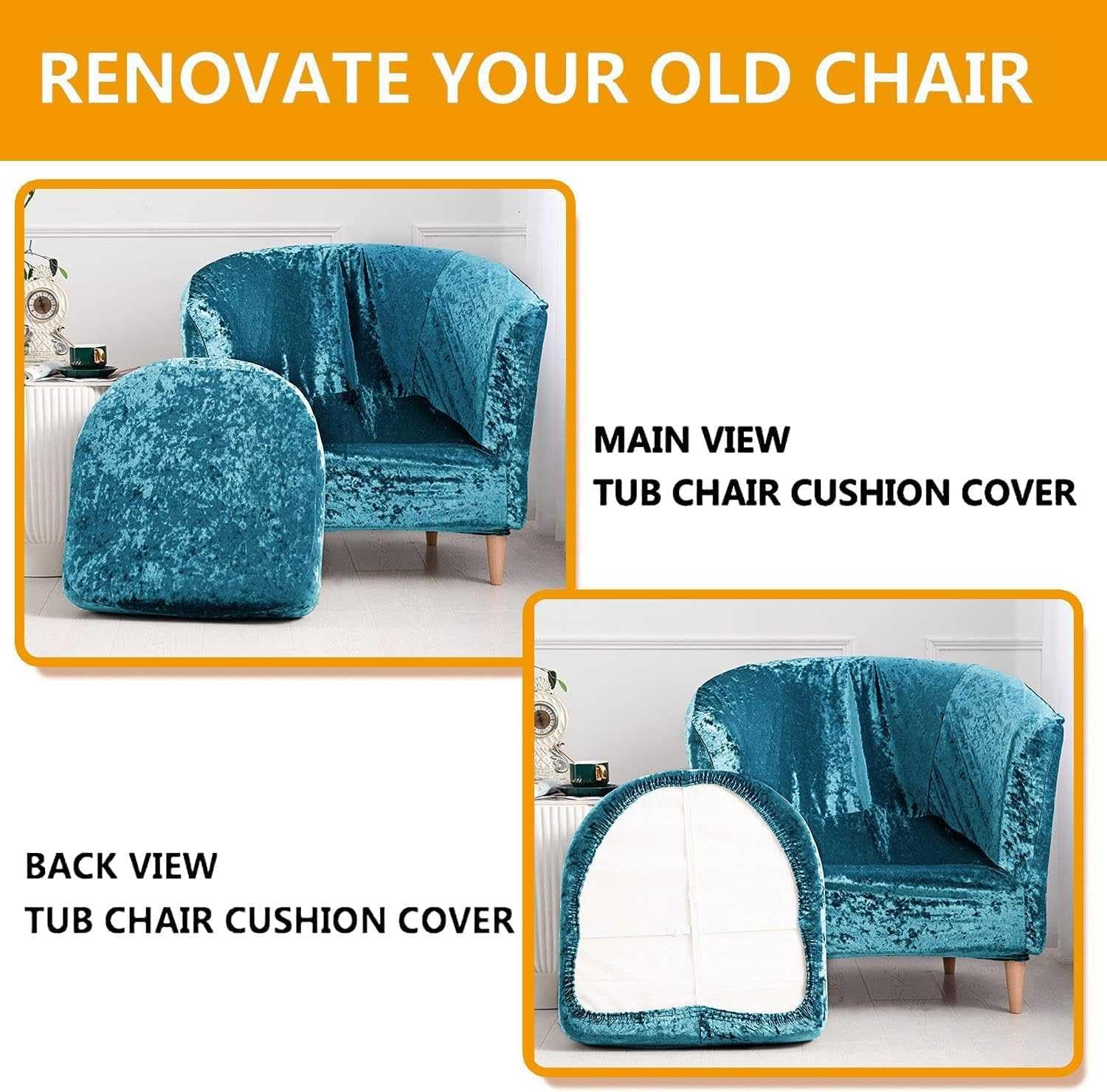 RENOVATE YOUR OLD CHAIR

MAIN VIEW
TUB CHAIR CUSHION COVER

BACK VIEW
TUB CHAIR CUSHION COVER